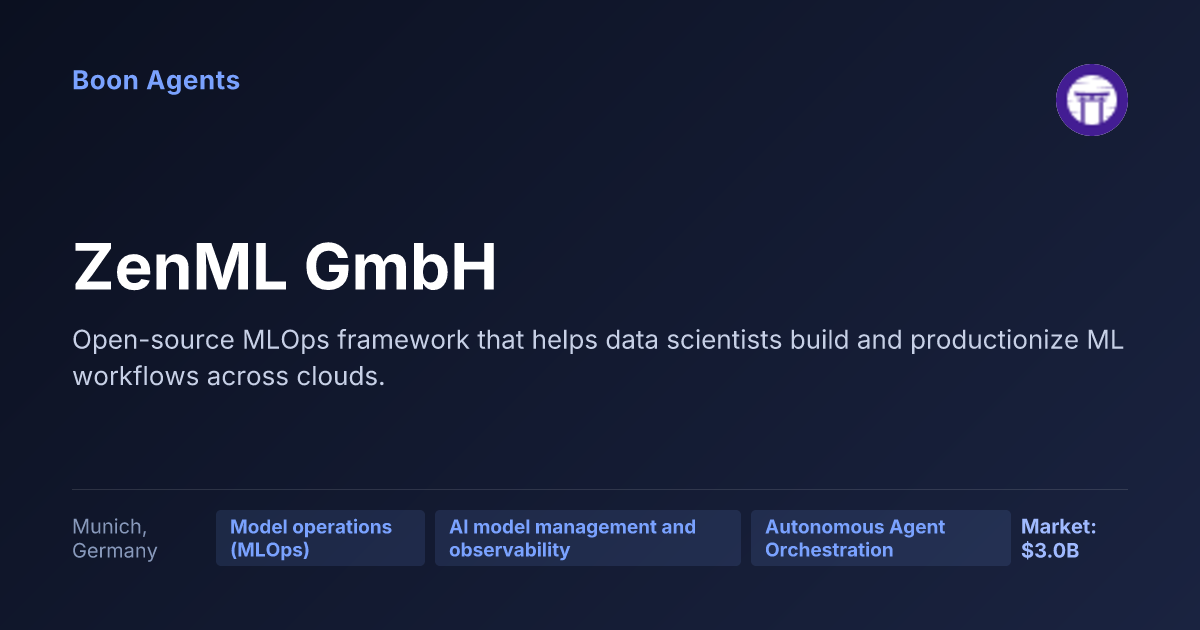 Boon Agents

ZenML GmbH

Open-source MLOps framework that helps data scientists build and productionize ML workflows across clouds.

Munich, Germany

Model operations (MLOps)

AI model management and observability

Autonomous Agent Orchestration

Market: $3.0B